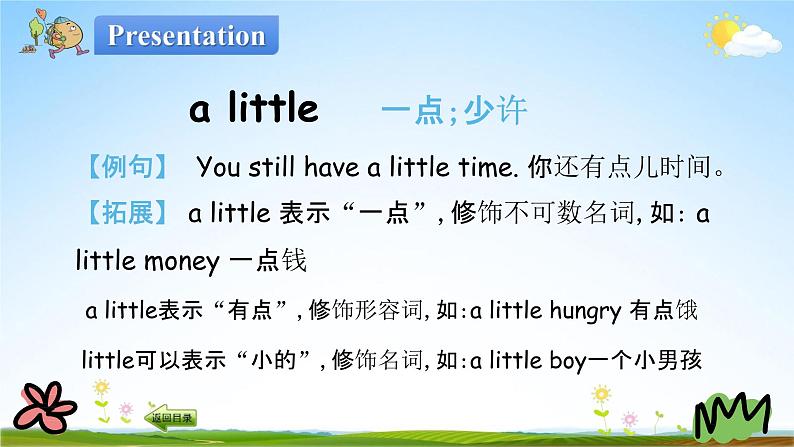 Presentation

a little 一点；少许

【例句】 You still have a little time. 你还有点儿时间。

【拓展】 a little 表示“一点”, 修饰不可数名词, 如: a little money 一点钱

a little表示“有点”, 修饰形容词, 如:a little hungry 有点饿

little可以表示“小的”, 修饰名词, 如:a little boy一个小男孩

返回目录